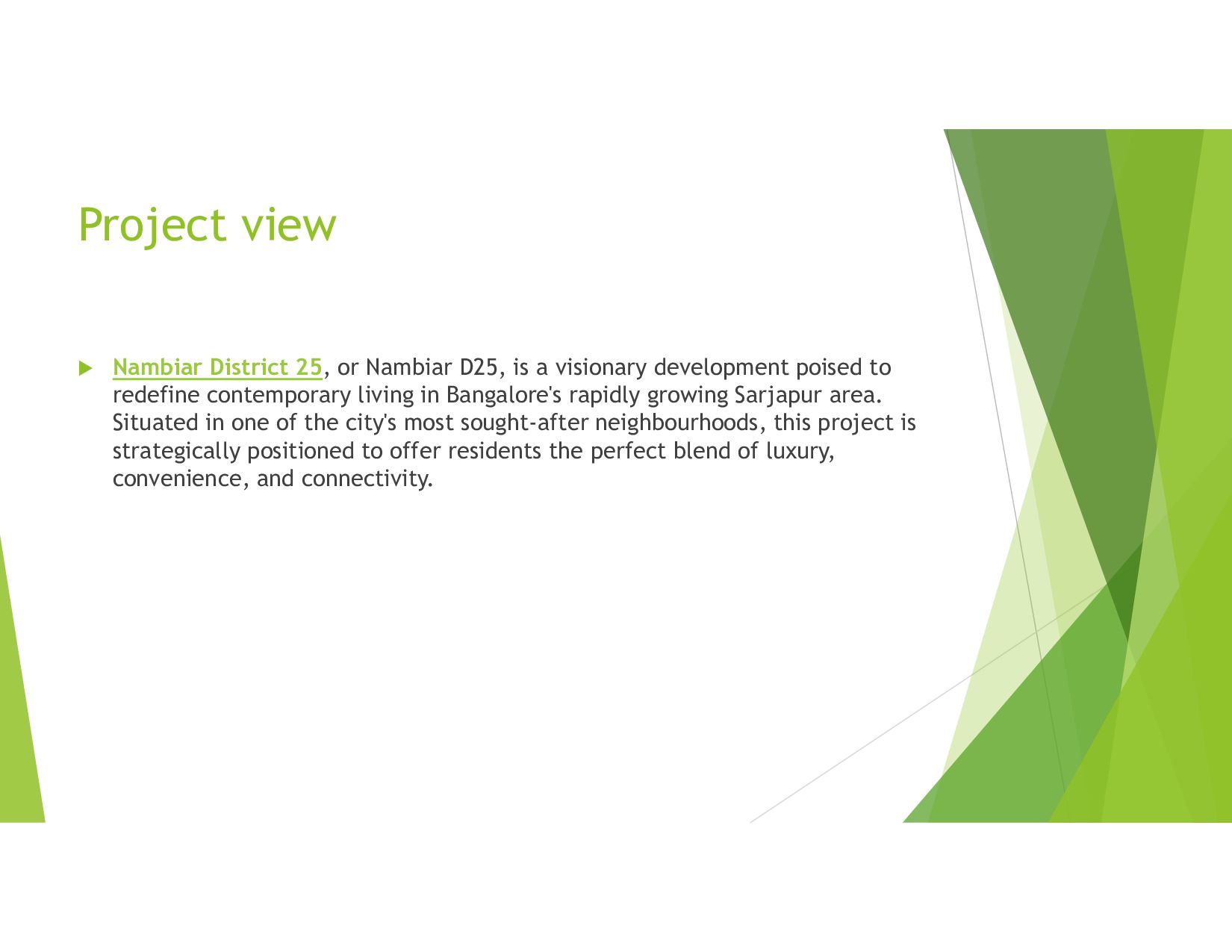 Project view

Nambiar District 25, or Nambiar D25, is a visionary development poised to redefine contemporary living in Bangalore's rapidly growing Sarjapur area. Situated in one of the city's most sought-after neighbourhoods, this project is strategically positioned to offer residents the perfect blend of luxury, convenience, and connectivity.